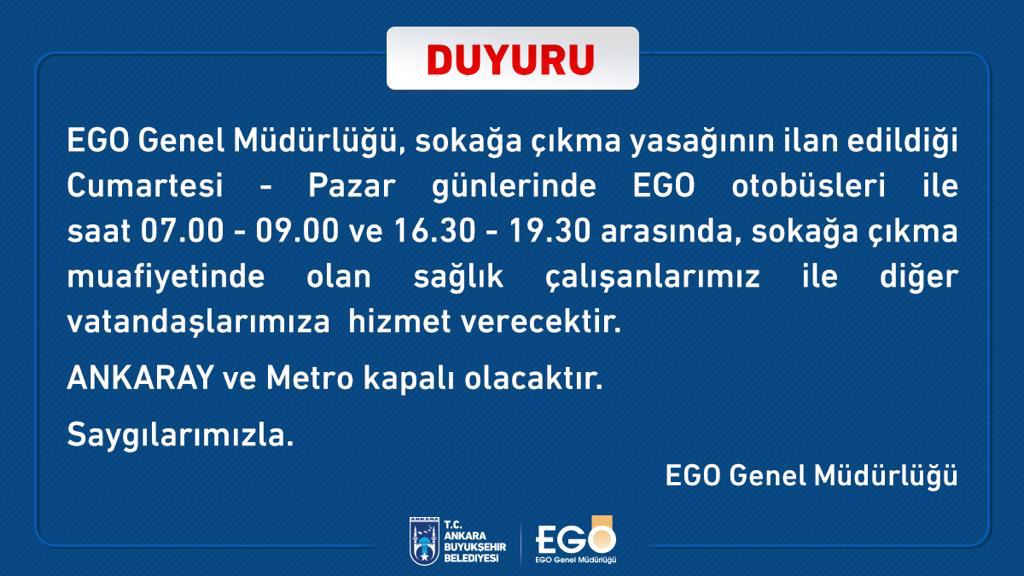 DUYURU

EGO Genel Müdürlüğü, sokağa çıkma yasağının ilan edildiği Cumartesi - Pazar günlerinde EGO otobüsleri ile saat 07.00 - 09.00 ve 16.30 - 19.30 arasında, sokağa çıkma muafiyetinde olan sağlık çalışanlarımız ile diğer vatandaşlarımıza hizmet verecektir.

ANKARAY ve Metro kapalı olacaktır.

Saygılarımızla.

EGO Genel Müdürlüğü

ANKARA T.C. ANKARA BÜYÜKŞEHİR BELEDİYESİ

EGO EGO Genel Müdürlüğü